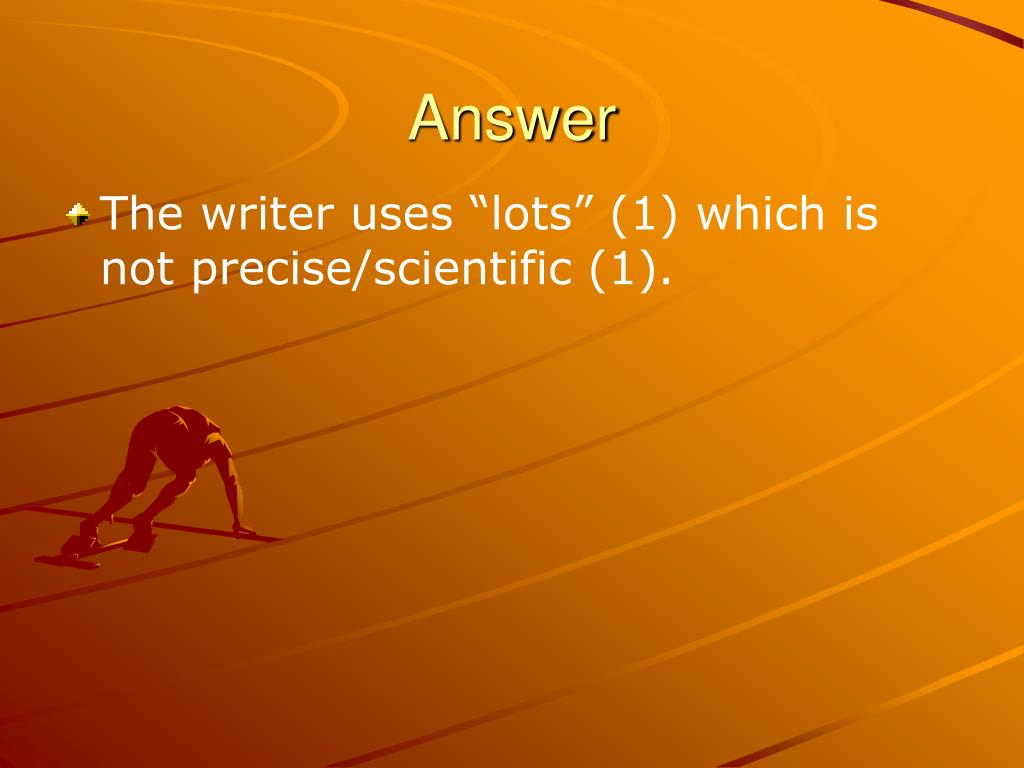 Answer

The writer uses “lots” (1) which is not precise/scientific (1).